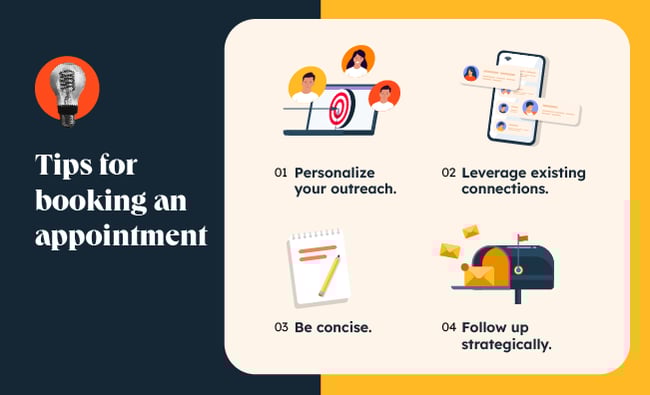 Tips for booking an appointment

01 Personalize your outreach.

02 Leverage existing connections.

03 Be concise.

04 Follow up strategically.